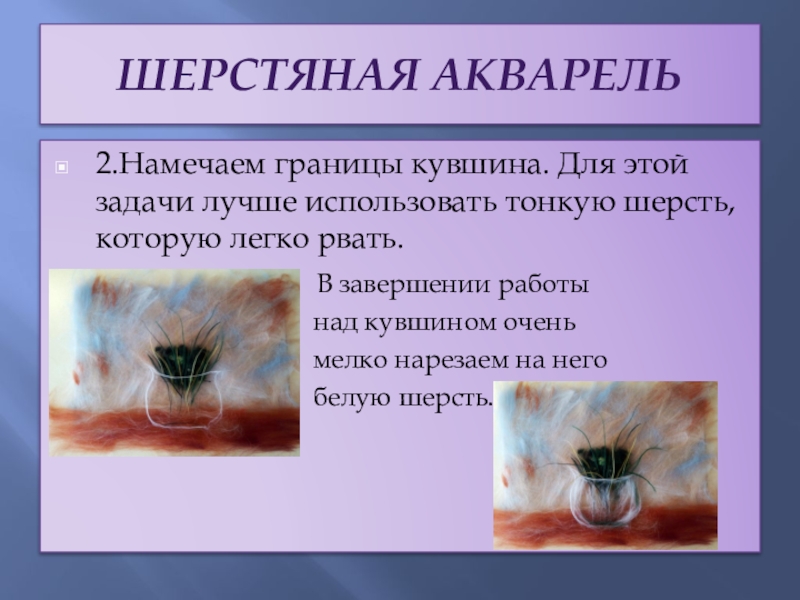 ШЕРСТЯНАЯ АКВАРЕЛЬ

2.Намечаем границы кувшина. Для этой задачи лучше использовать тонкую шерсть, которую легко рвать.

В завершении работы над кувшином очень мелко нарезаем на него белую шерсть.